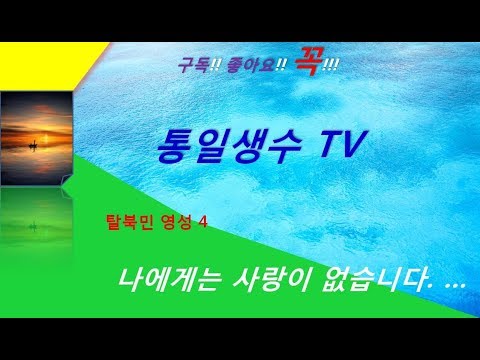 구독!! 좋아요!! 꼭!!!

통일생수 TV

탈북민 영성 4

나에게는 사랑이 없습니다. ...